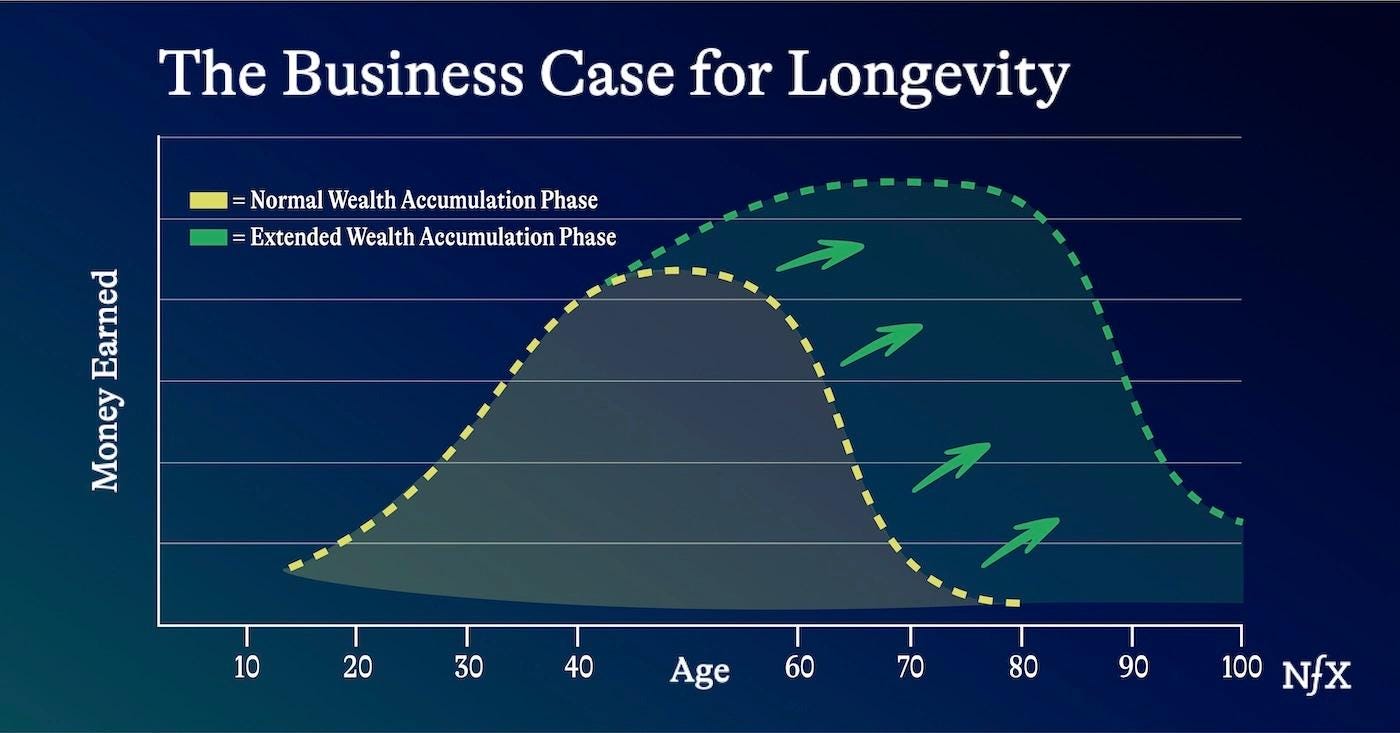 The Business Case for Longevity

= Normal Wealth Accumulation Phase
= Extended Wealth Accumulation Phase

Money Earned

10 20 30 40 Age 60 70 80 90 100

NfX